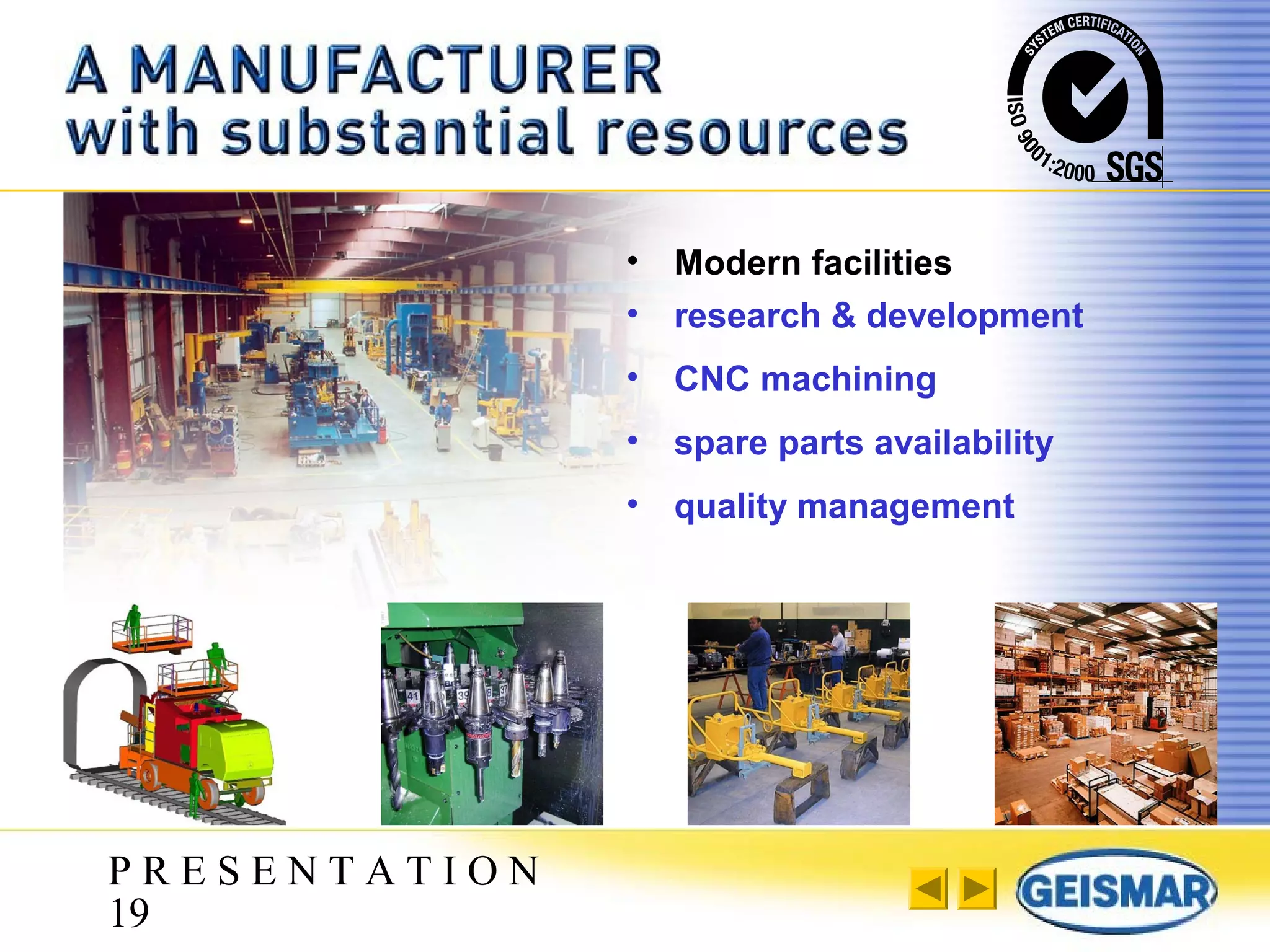 A MANUFACTURER
with substantial resources

SYSTEM CERTIFICATION
ISO 9001:2000 SGS

• Modern facilities
• research & development
• CNC machining
• spare parts availability
• quality management

41 39 37

PRESENTATION
19

GEISMAR